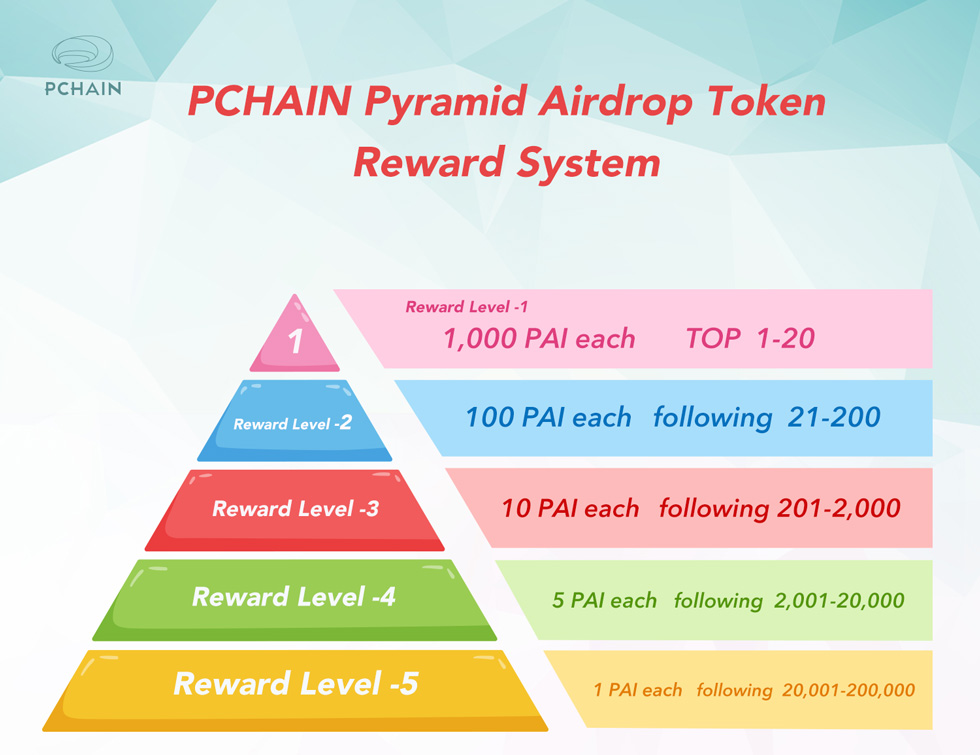 PCHAIN

PCHAIN Pyramid Airdrop Token Reward System

1

Reward Level -1
1,000 PAI each TOP 1-20

Reward Level -2
100 PAI each following 21-200

Reward Level -3
10 PAI each following 201-2,000

Reward Level -4
5 PAI each following 2,001-20,000

Reward Level -5
1 PAI each following 20,001-200,000